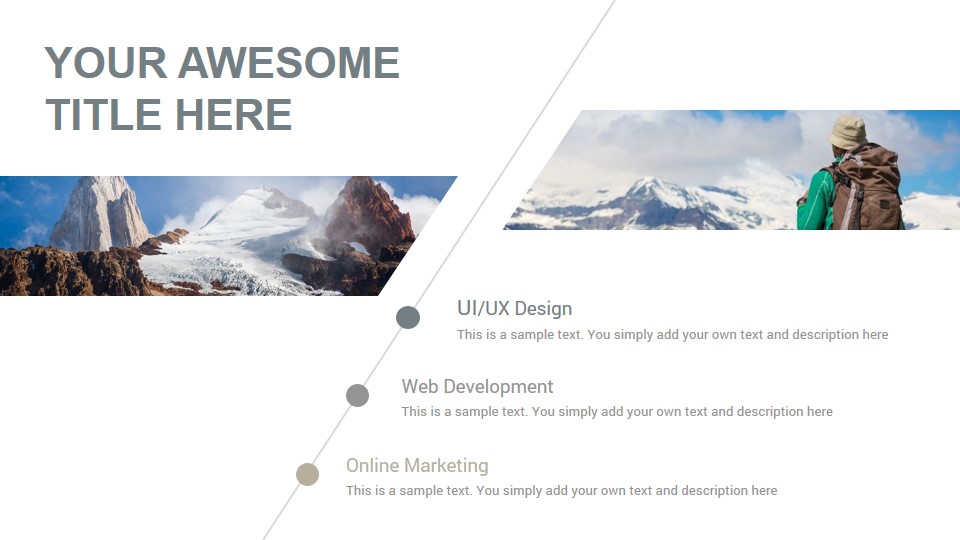 YOUR AWESOME TITLE HERE

UI/UX Design
This is a sample text. You simply add your own text and description here

Web Development
This is a sample text. You simply add your own text and description here

Online Marketing
This is a sample text. You simply add your own text and description here